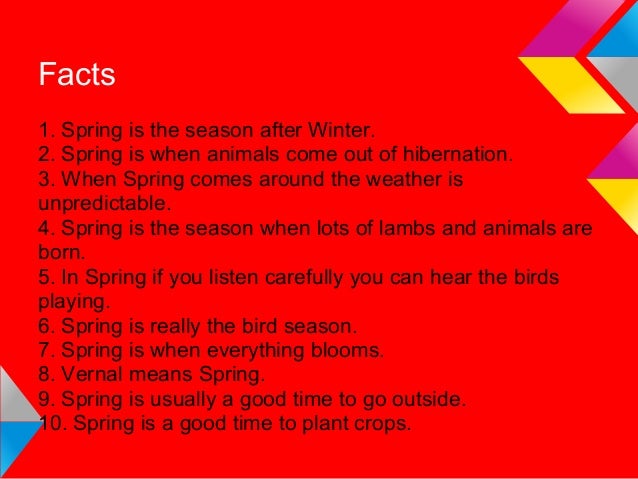 Facts

1. Spring is the season after Winter.
2. Spring is when animals come out of hibernation.
3. When Spring comes around the weather is unpredictable.
4. Spring is the season when lots of lambs and animals are born.
5. In Spring if you listen carefully you can hear the birds playing.
6. Spring is really the bird season.
7. Spring is when everything blooms.
8. Vernal means Spring.
9. Spring is usually a good time to go outside.
10. Spring is a good time to plant crops.